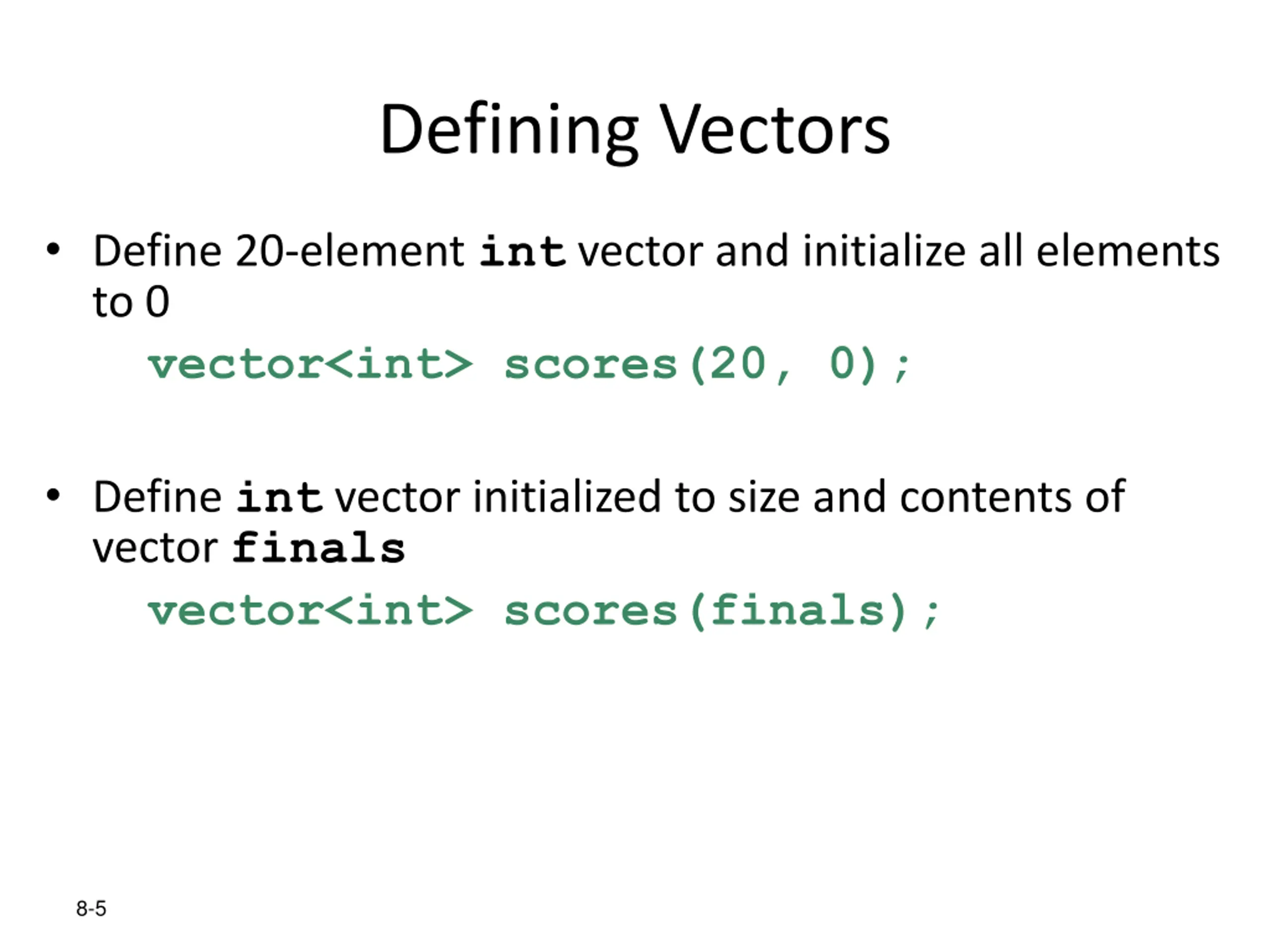 Defining Vectors

• Define 20-element int vector and initialize all elements to 0

vector<int> scores(20, 0);

• Define int vector initialized to size and contents of vector finals

vector<int> scores(finals);

8-5